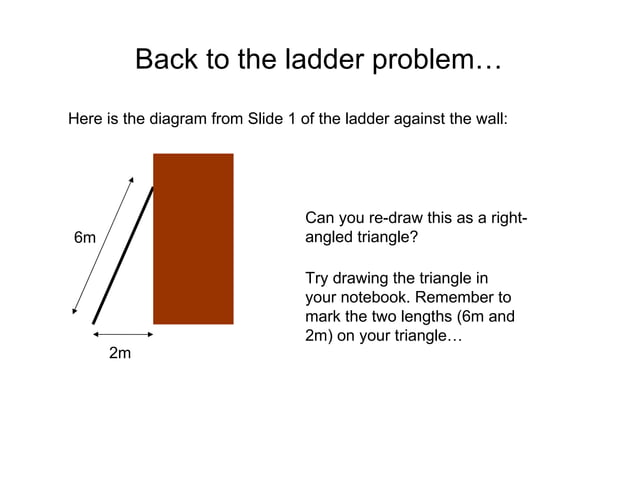 Back to the ladder problem…

Here is the diagram from Slide 1 of the ladder against the wall:

6m

2m

Can you re-draw this as a right-angled triangle?

Try drawing the triangle in your notebook. Remember to mark the two lengths (6m and 2m) on your triangle…